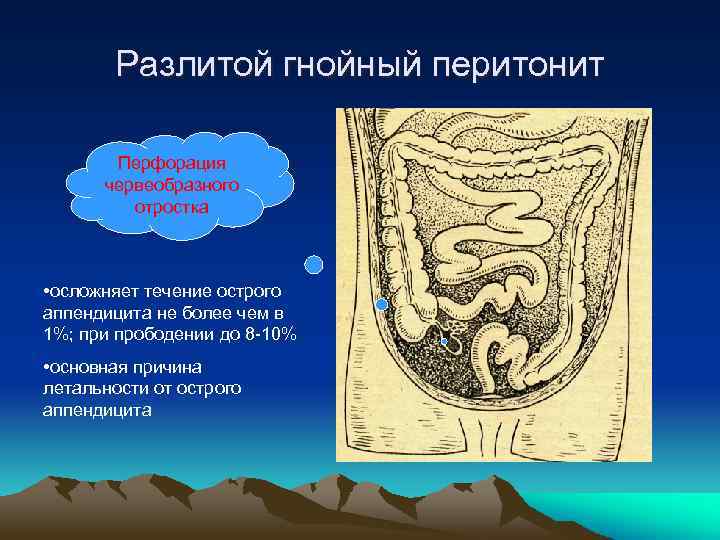 Разлитой гнойный перитонит

Перфорация червеобразного отростка

•осложняет течение острого аппендицита не более чем в 1%; при прободении до 8-10%

•основная причина летальности от острого аппендицита